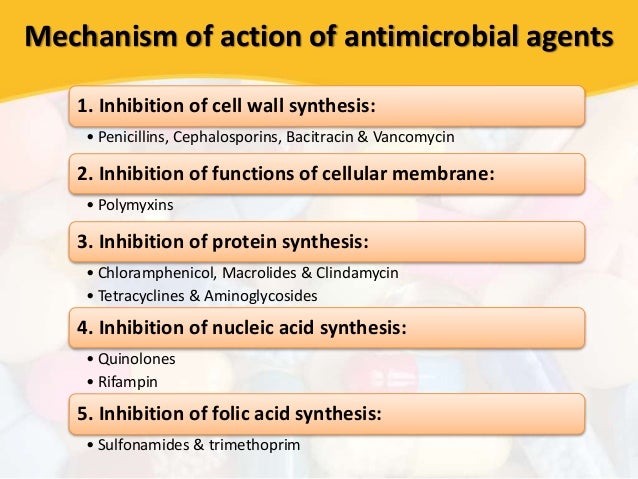 Mechanism of action of antimicrobial agents

1. Inhibition of cell wall synthesis:

• Penicillins, Cephalosporins, Bacitracin & Vancomycin

2. Inhibition of functions of cellular membrane:

• Polymyxins

3. Inhibition of protein synthesis:

• Chloramphenicol, Macrolides & Clindamycin
• Tetracyclines & Aminoglycosides

4. Inhibition of nucleic acid synthesis:

• Quinolones
• Rifampin

5. Inhibition of folic acid synthesis:

• Sulfonamides & trimethoprim